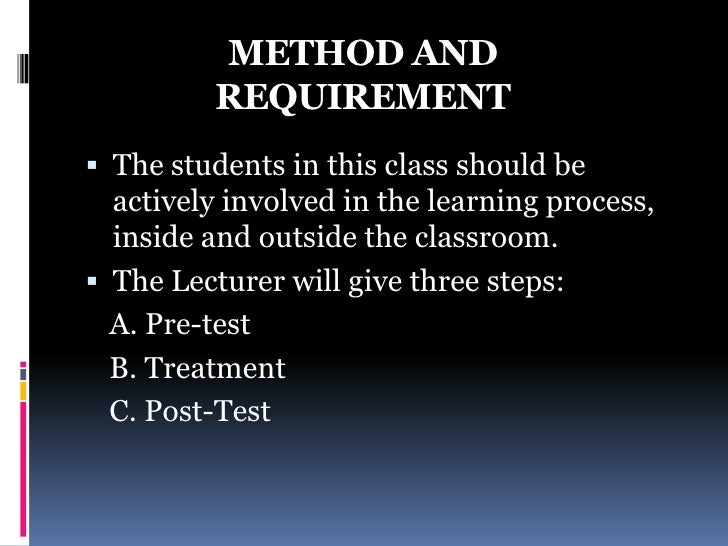 METHOD AND REQUIREMENT

▪ The students in this class should be actively involved in the learning process, inside and outside the classroom.

▪ The Lecturer will give three steps:

A. Pre-test

B. Treatment

C. Post-Test